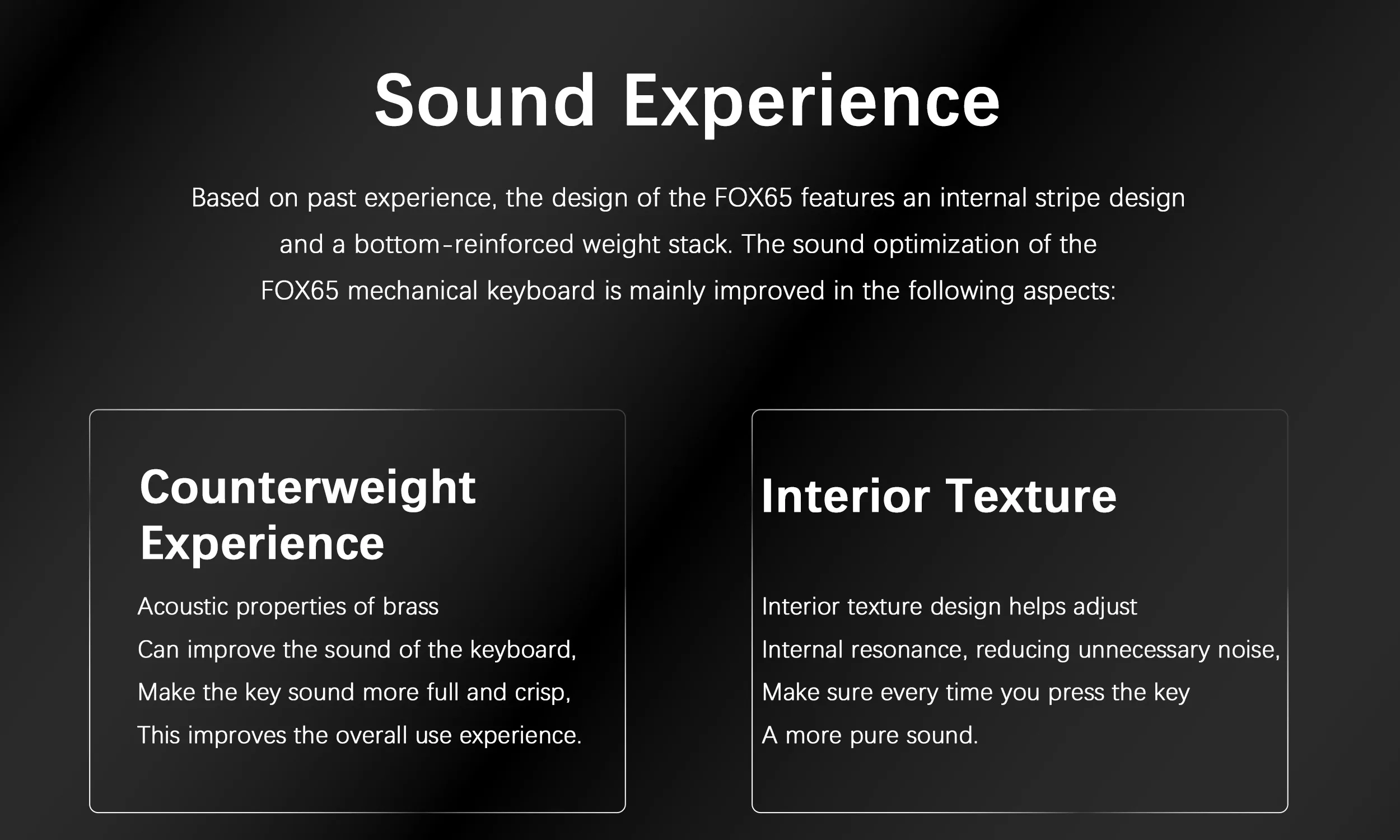 Sound Experience

Based on past experience, the design of the FOX65 features an internal stripe design and a bottom-reinforced weight stack. The sound optimization of the FOX65 mechanical keyboard is mainly improved in the following aspects:

Counterweight Experience

Acoustic properties of brass
Can improve the sound of the keyboard,
Make the key sound more full and crisp,
This improves the overall use experience.

Interior Texture

Interior texture design helps adjust
Internal resonance, reducing unnecessary noise,
Make sure every time you press the key
A more pure sound.